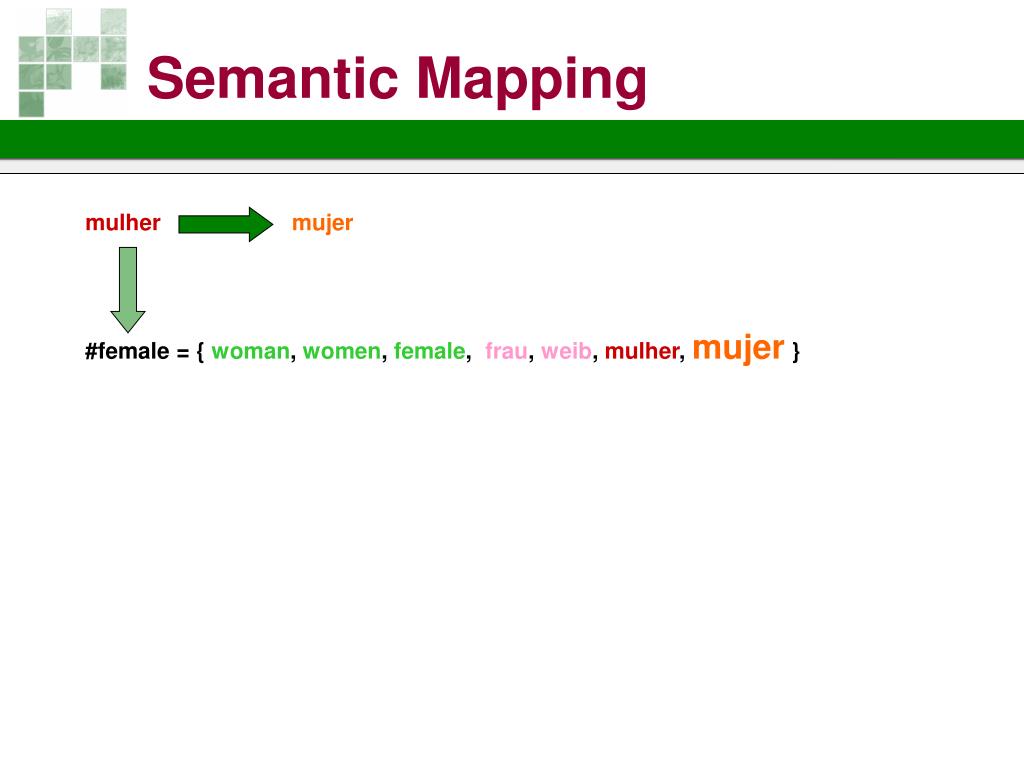 Semantic Mapping

mulher mujer

#female = { woman, women, female, frau, weib, mulher, mujer }